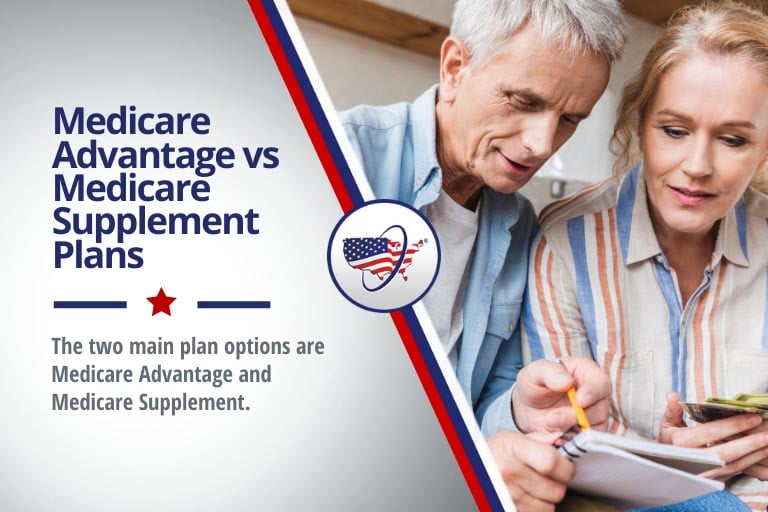 Medicare Advantage vs Medicare Supplement Plans

The two main plan options are Medicare Advantage and Medicare Supplement.